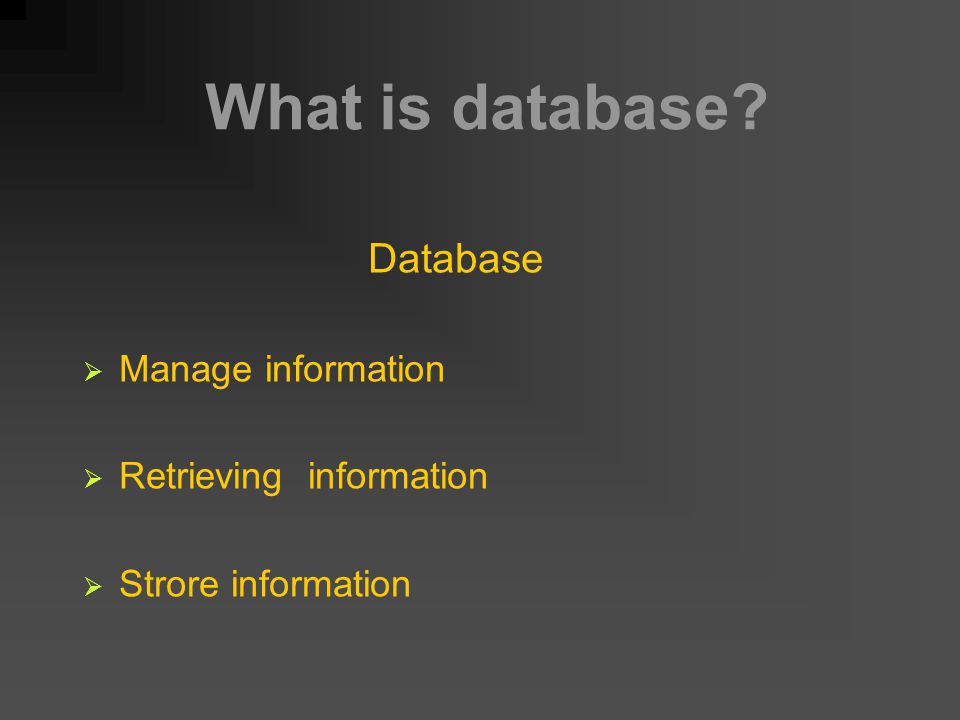 What is database?

Database

➢ Manage information

➢ Retrieving information

➢ Strore information